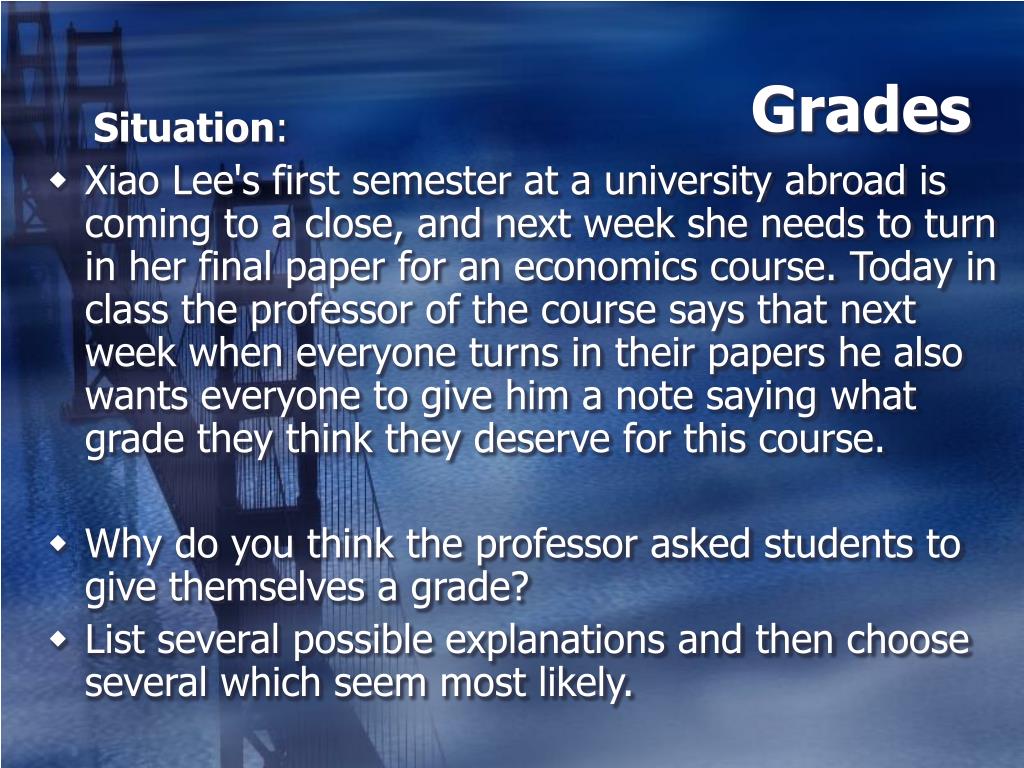 Grades

Situation:

Xiao Lee's first semester at a university abroad is coming to a close, and next week she needs to turn in her final paper for an economics course. Today in class the professor of the course says that next week when everyone turns in their papers he also wants everyone to give him a note saying what grade they think they deserve for this course.

Why do you think the professor asked students to give themselves a grade?

List several possible explanations and then choose several which seem most likely.